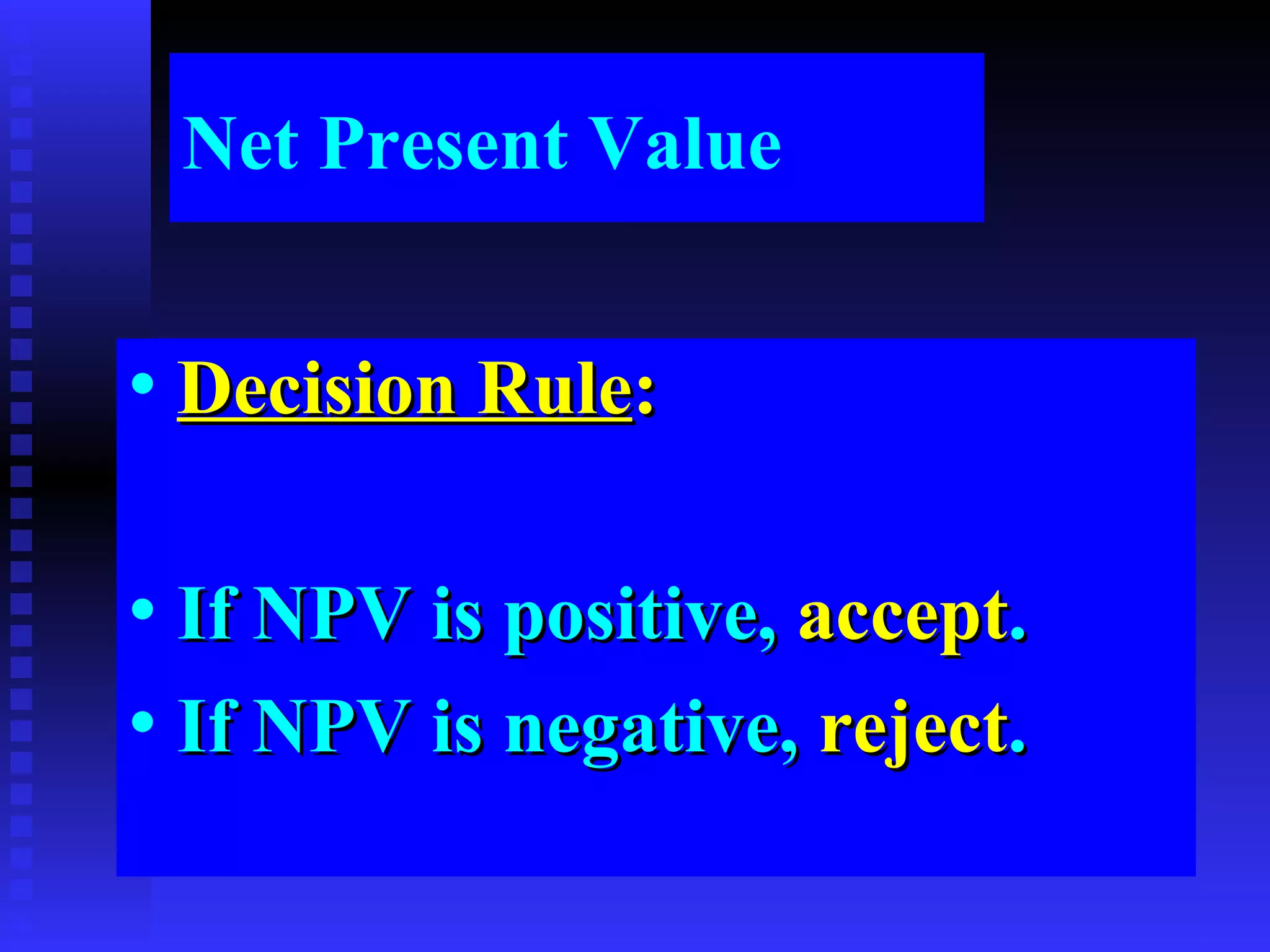 Net Present Value

• Decision Rule:

• If NPV is positive, accept.
• If NPV is negative, reject.